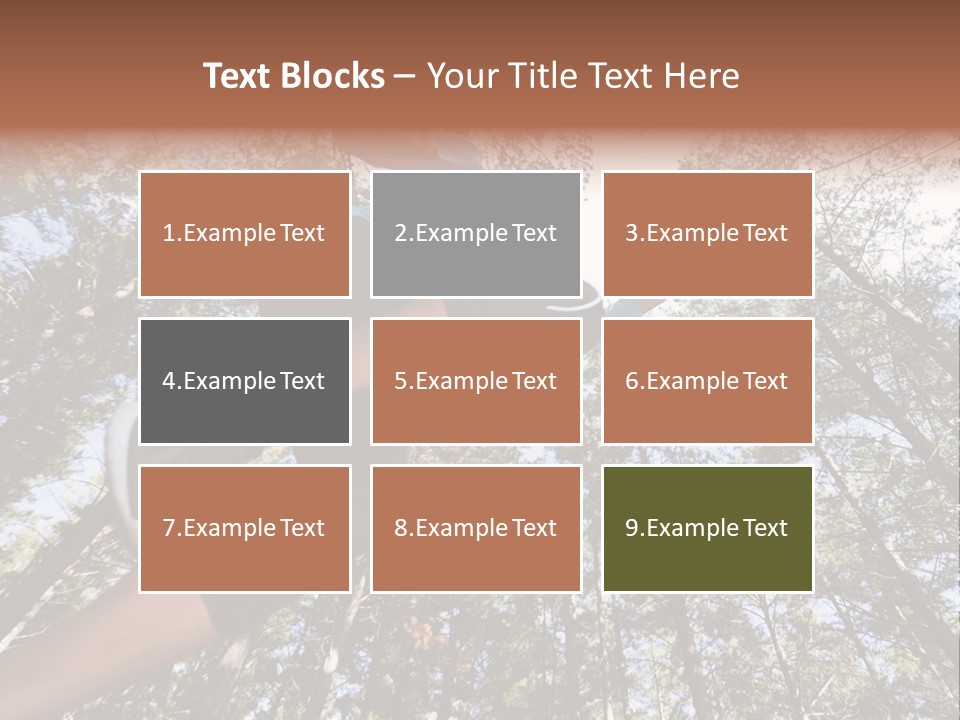 Text Blocks – Your Title Text Here

1.Example Text

2.Example Text

3.Example Text

4.Example Text

5.Example Text

6.Example Text

7.Example Text

8.Example Text

9.Example Text